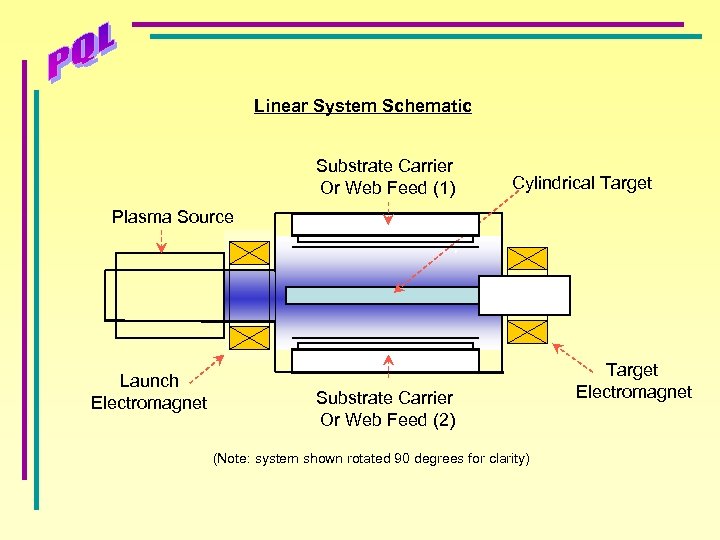 PQL

Linear System Schematic

Substrate Carrier Or Web Feed (1)

Cylindrical Target

Plasma Source

Launch Electromagnet

Substrate Carrier Or Web Feed (2)

Target Electromagnet

(Note: system shown rotated 90 degrees for clarity)